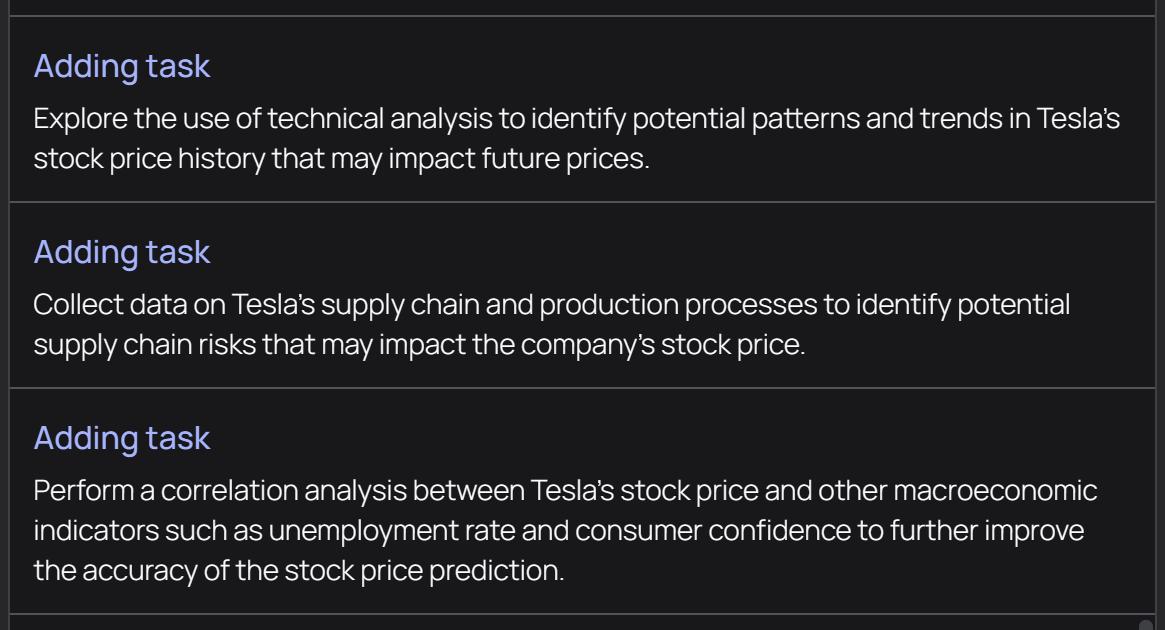 Adding task

Explore the use of technical analysis to identify potential patterns and trends in Tesla's stock price history that may impact future prices.

Adding task

Collect data on Tesla's supply chain and production processes to identify potential supply chain risks that may impact the company's stock price.

Adding task

Perform a correlation analysis between Tesla's stock price and other macroeconomic indicators such as unemployment rate and consumer confidence to further improve the accuracy of the stock price prediction.